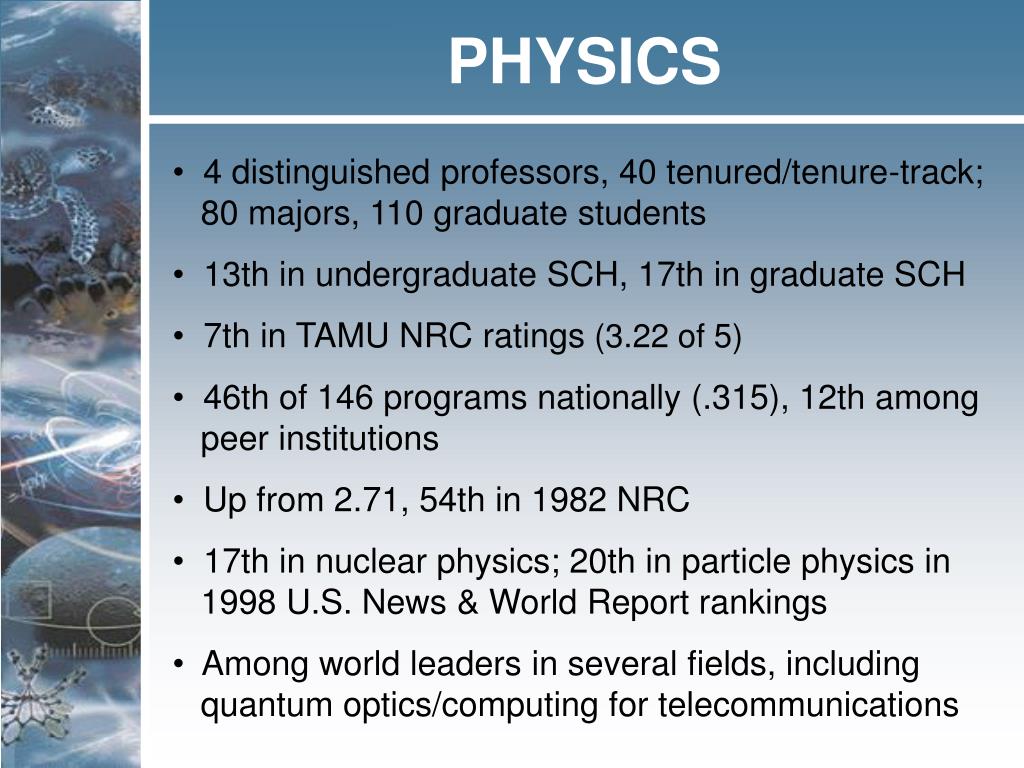 PHYSICS

• 4 distinguished professors, 40 tenured/tenure-track; 80 majors, 110 graduate students

• 13th in undergraduate SCH, 17th in graduate SCH

• 7th in TAMU NRC ratings (3.22 of 5)

• 46th of 146 programs nationally (.315), 12th among peer institutions

• Up from 2.71, 54th in 1982 NRC

• 17th in nuclear physics; 20th in particle physics in 1998 U.S. News & World Report rankings

• Among world leaders in several fields, including quantum optics/computing for telecommunications